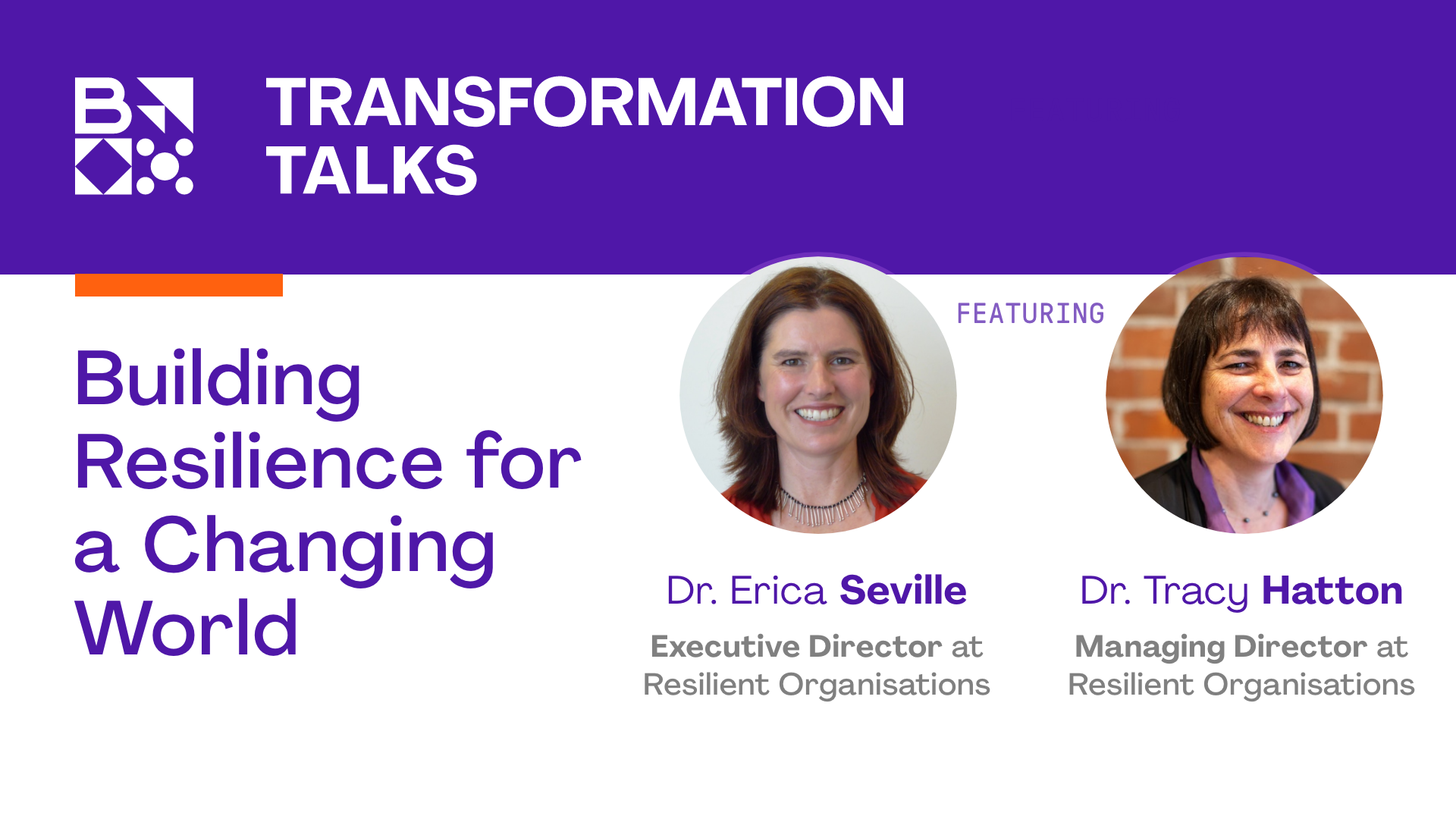 B

TRANSFORMATION TALKS

Building Resilience for a Changing World

FEATURING

Dr. Erica Seville

Executive Director at Resilient Organisations

Dr. Tracy Hatton

Managing Director at Resilient Organisations